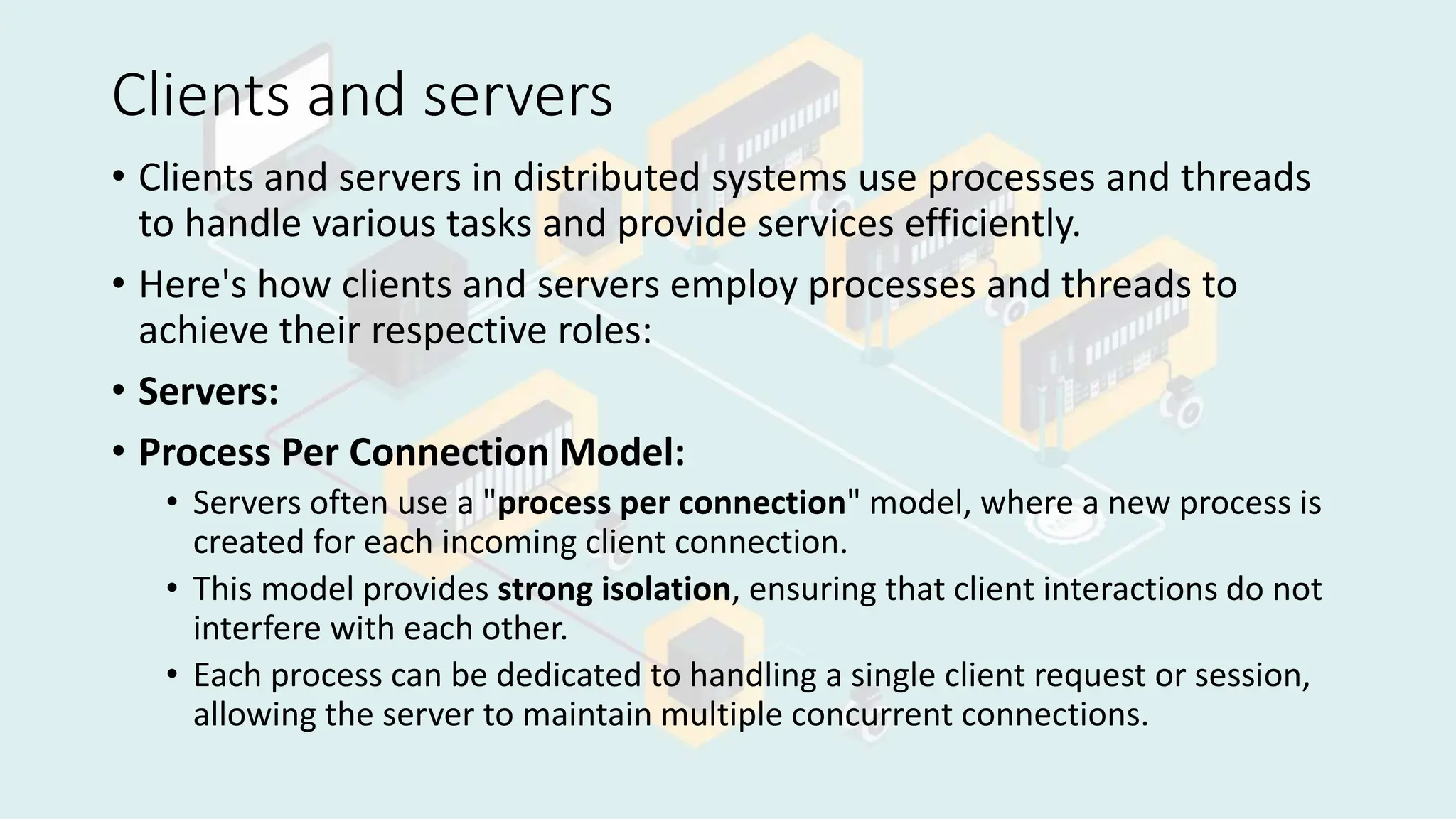 Clients and servers

• Clients and servers in distributed systems use processes and threads to handle various tasks and provide services efficiently.

• Here's how clients and servers employ processes and threads to achieve their respective roles:

• Servers:

• Process Per Connection Model:

• Servers often use a "process per connection" model, where a new process is created for each incoming client connection.

• This model provides strong isolation, ensuring that client interactions do not interfere with each other.

• Each process can be dedicated to handling a single client request or session, allowing the server to maintain multiple concurrent connections.